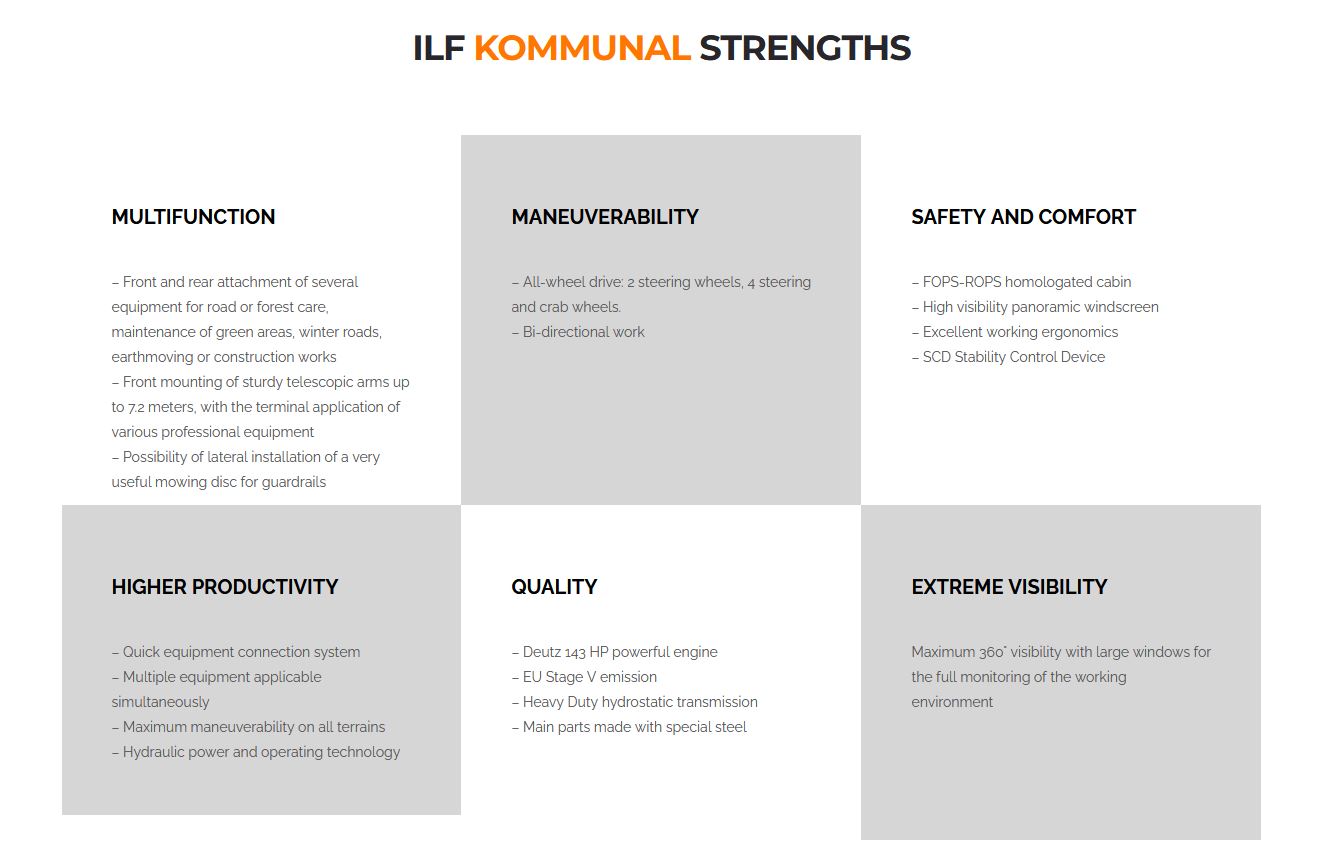 ILF KOMMUNAL STRENGTHS

MULTIFUNCTION

– Front and rear attachment of several equipment for road or forest care, maintenance of green areas, winter roads, earthmoving or construction works
– Front mounting of sturdy telescopic arms up to 7.2 meters, with the terminal application of various professional equipment
– Possibility of lateral installation of a very useful mowing disc for guardrails

MANEUVERABILITY

– All-wheel drive: 2 steering wheels, 4 steering and crab wheels.
– Bi-directional work

SAFETY AND COMFORT

– FOPS-ROPS homologated cabin
– High visibility panoramic windscreen
– Excellent working ergonomics
– SCD Stability Control Device

HIGHER PRODUCTIVITY

– Quick equipment connection system
– Multiple equipment applicable simultaneously
– Maximum maneuverability on all terrains
– Hydraulic power and operating technology

QUALITY

– Deutz 143 HP powerful engine
– EU Stage V emission
– Heavy Duty hydrostatic transmission
– Main parts made with special steel

EXTREME VISIBILITY

Maximum 360° visibility with large windows for the full monitoring of the working environment